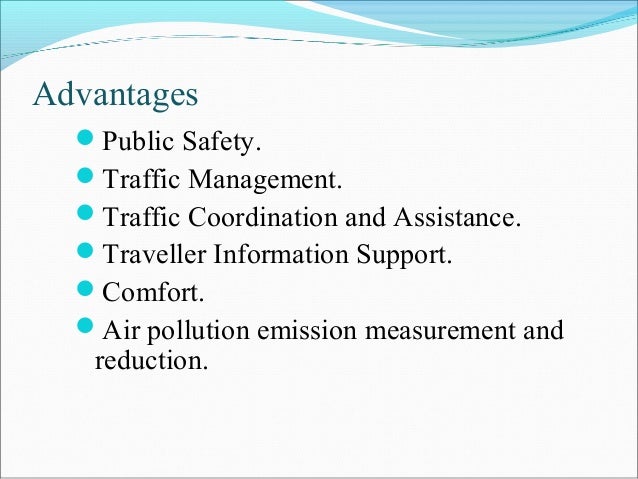 Advantages

- Public Safety.
- Traffic Management.
- Traffic Coordination and Assistance.
- Traveller Information Support.
- Comfort.
- Air pollution emission measurement and reduction.